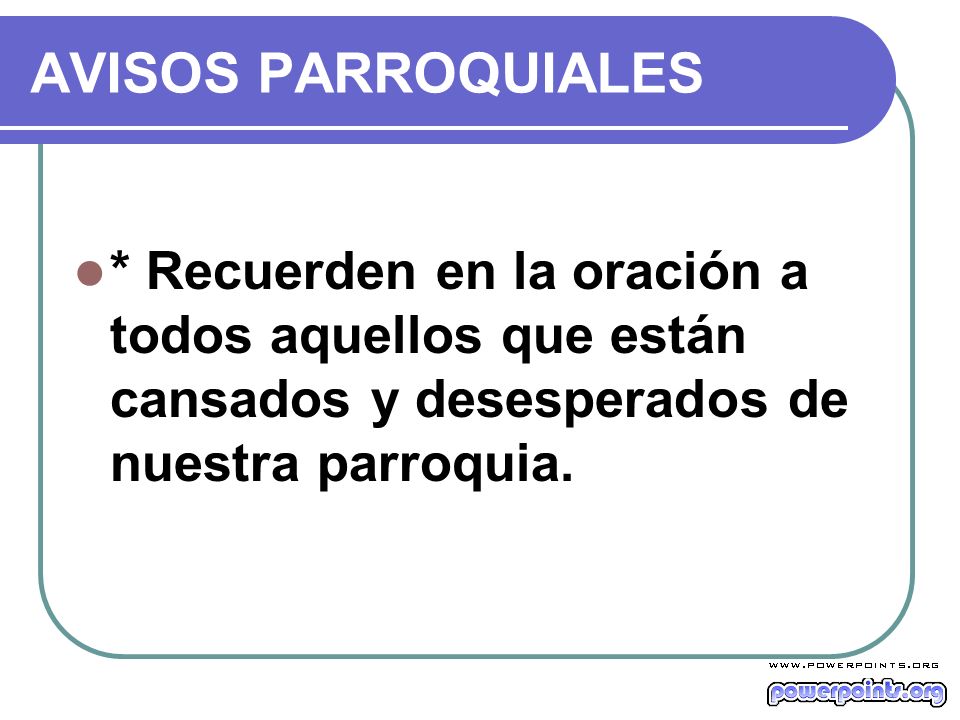 AVISOS PARROQUIALES

* Recuerden en la oración a todos aquellos que están cansados y desesperados de nuestra parroquia.

WWW.POWERPOINTS.ORG
powerpoints.org